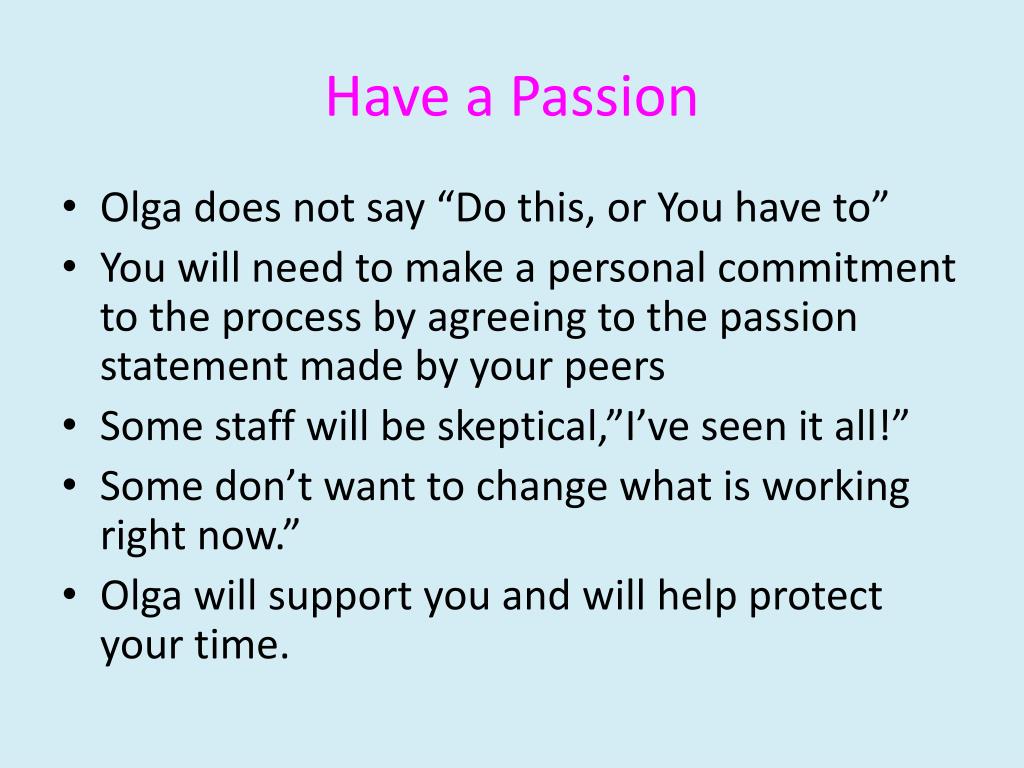 Have a Passion

• Olga does not say “Do this, or You have to”
• You will need to make a personal commitment to the process by agreeing to the passion statement made by your peers
• Some staff will be skeptical,”I’ve seen it all!”
• Some don’t want to change what is working right now.”
• Olga will support you and will help protect your time.